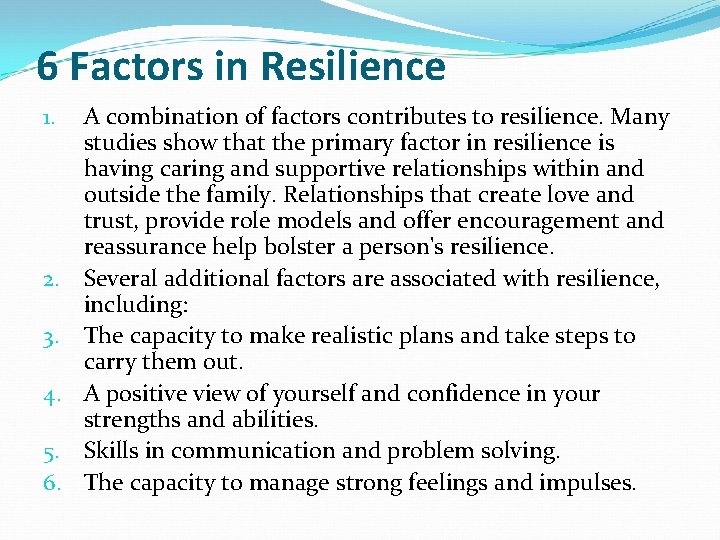 6 Factors in Resilience

1. A combination of factors contributes to resilience. Many studies show that the primary factor in resilience is having caring and supportive relationships within and outside the family. Relationships that create love and trust, provide role models and offer encouragement and reassurance help bolster a person's resilience.
2. Several additional factors are associated with resilience, including:
3. The capacity to make realistic plans and take steps to carry them out.
4. A positive view of yourself and confidence in your strengths and abilities.
5. Skills in communication and problem solving.
6. The capacity to manage strong feelings and impulses.